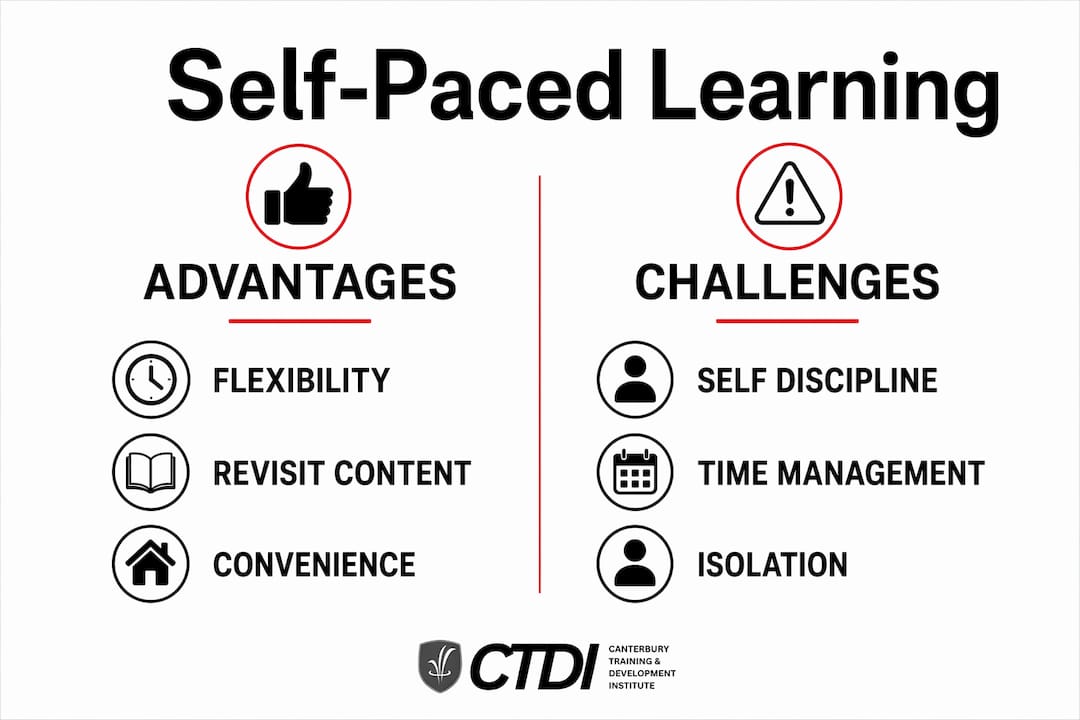 Self-Paced Learning

ADVANTAGES

FLEXIBILITY

REVISIT CONTENT

CONVENIENCE

CHALLENGES

SELF DISCIPLINE

TIME MANAGEMENT

ISOLATION

CTDI CANTERBURY TRAINING & DEVELOPMENT INSTITUTE